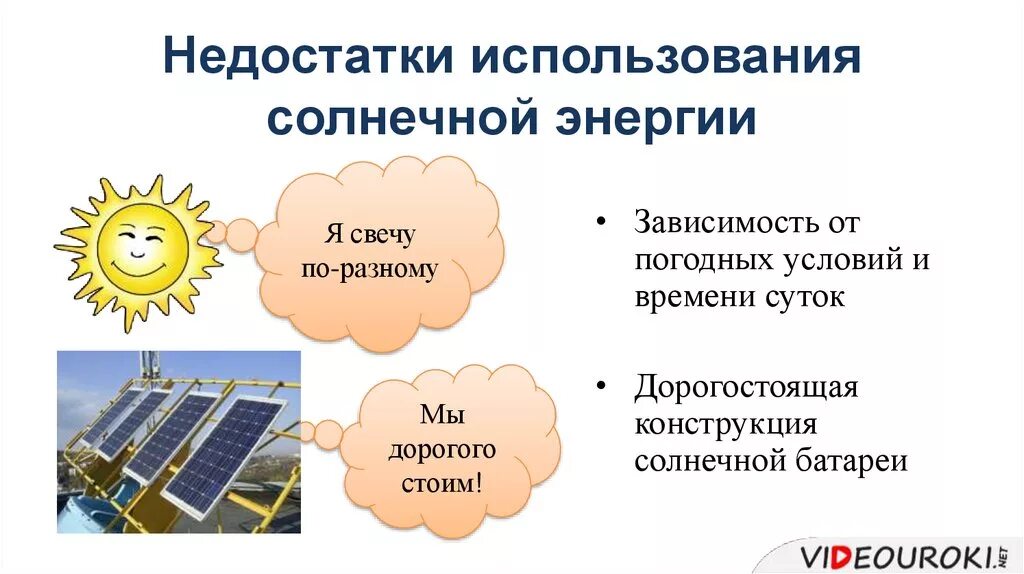 Недостатки использования солнечной энергии

Я свечу по-разному

Мы дорогого стоим!

• Зависимость от погодных условий и времени суток

• Дорогостоящая конструкция солнечной батареи

VIDEOUROKI.NET